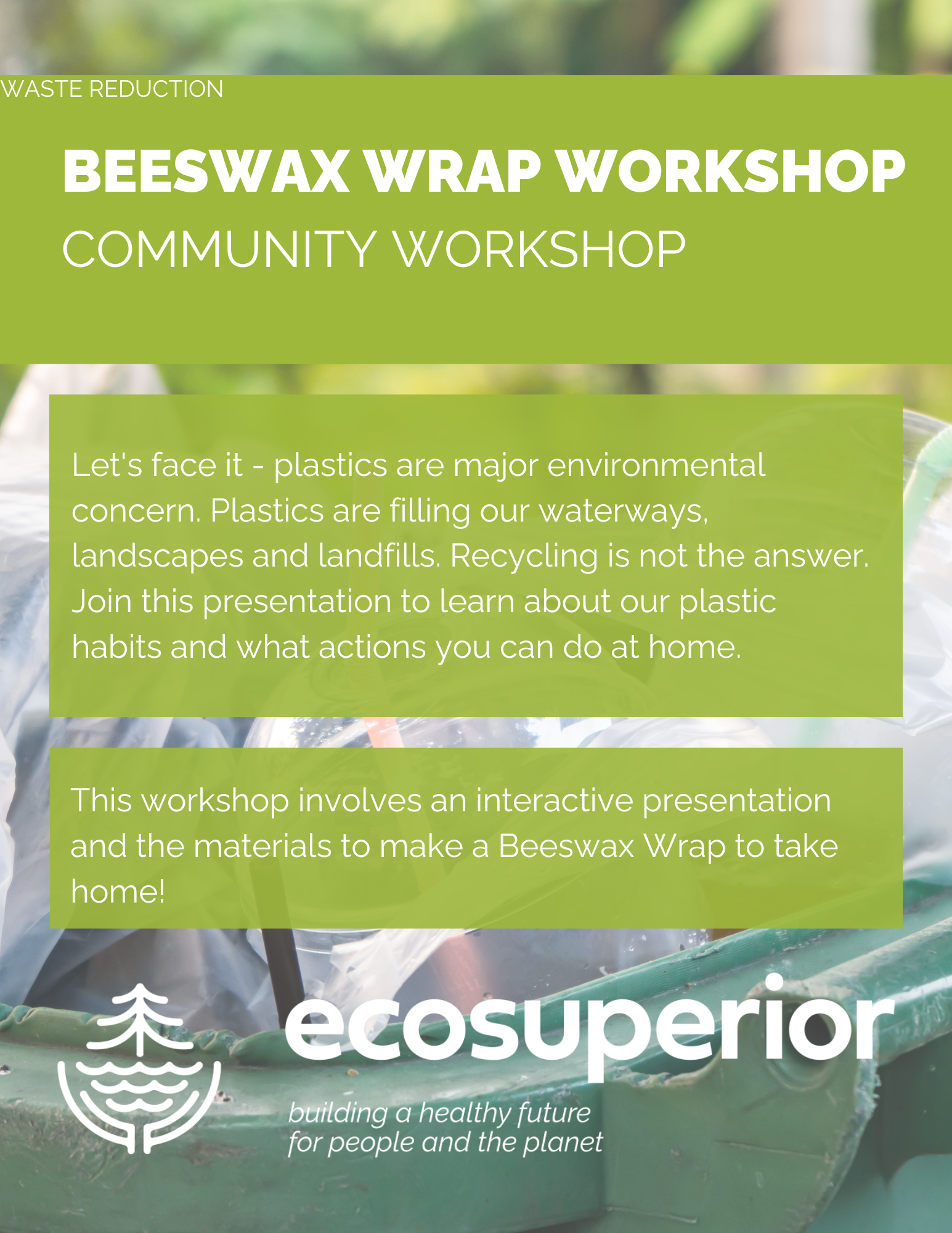 WASTE REDUCTION

BEESWAX WRAP WORKSHOP
COMMUNITY WORKSHOP

Let's face it - plastics are major environmental concern. Plastics are filling our waterways, landscapes and landfills. Recycling is not the answer. Join this presentation to learn about our plastic habits and what actions you can do at home.

This workshop involves an interactive presentation and the materials to make a Beeswax Wrap to take home!

ecosuperior
building a healthy future for people and the planet